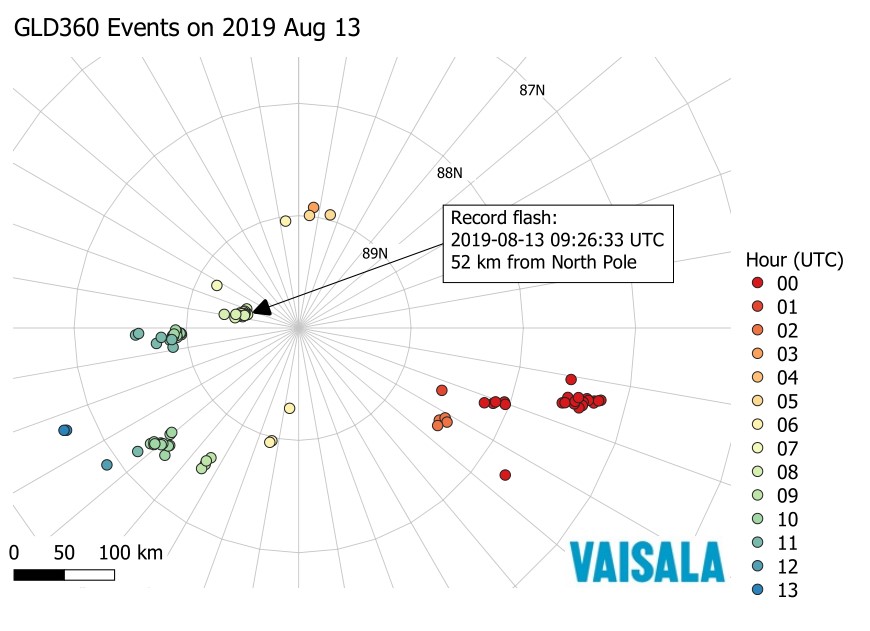 GLD360 Events on 2019 Aug 13

87N

88N

89N

Record flash:
2019-08-13 09:26:33 UTC
52 km from North Pole

Hour (UTC)
00
01
02
03
04
05
06
07
08
09
10
11
12
13

0 50 100 km

VAISALA